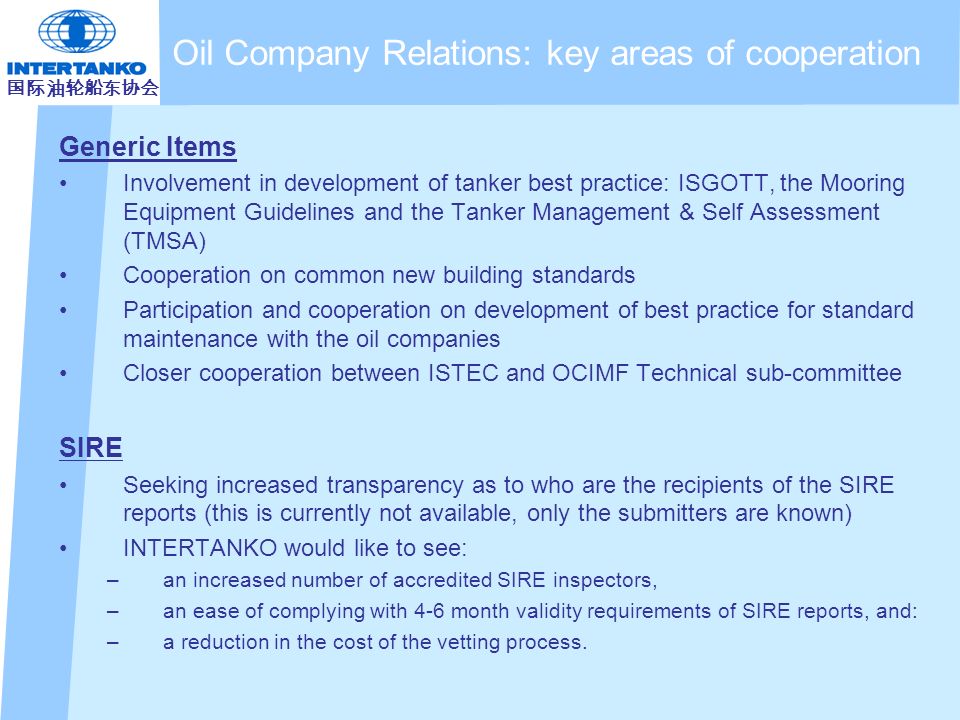 INTERTANKO
国际油轮船东协会

Oil Company Relations: key areas of cooperation

Generic Items

• Involvement in development of tanker best practice: ISGOTT, the Mooring Equipment Guidelines and the Tanker Management & Self Assessment (TMSA)
• Cooperation on common new building standards
• Participation and cooperation on development of best practice for standard maintenance with the oil companies
• Closer cooperation between ISTEC and OCIMF Technical sub-committee

SIRE

• Seeking increased transparency as to who are the recipients of the SIRE reports (this is currently not available, only the submitters are known)
• INTERTANKO would like to see:
– an increased number of accredited SIRE inspectors,
– an ease of complying with 4-6 month validity requirements of SIRE reports, and:
– a reduction in the cost of the vetting process.